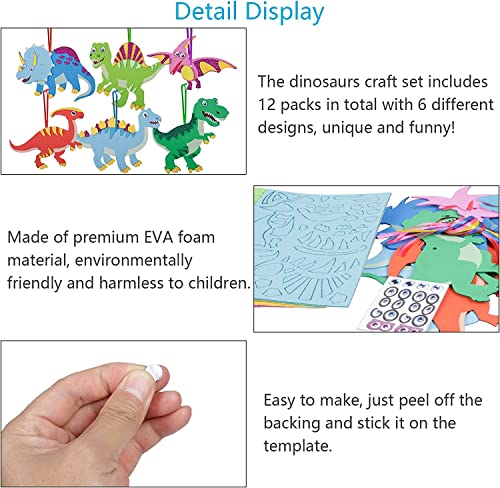 Detail Display

The dinosaurs craft set includes 12 packs in total with 6 different designs, unique and funny!

Made of premium EVA foam material, environmentally friendly and harmless to children.

Easy to make, just peel off the backing and stick it on the template.